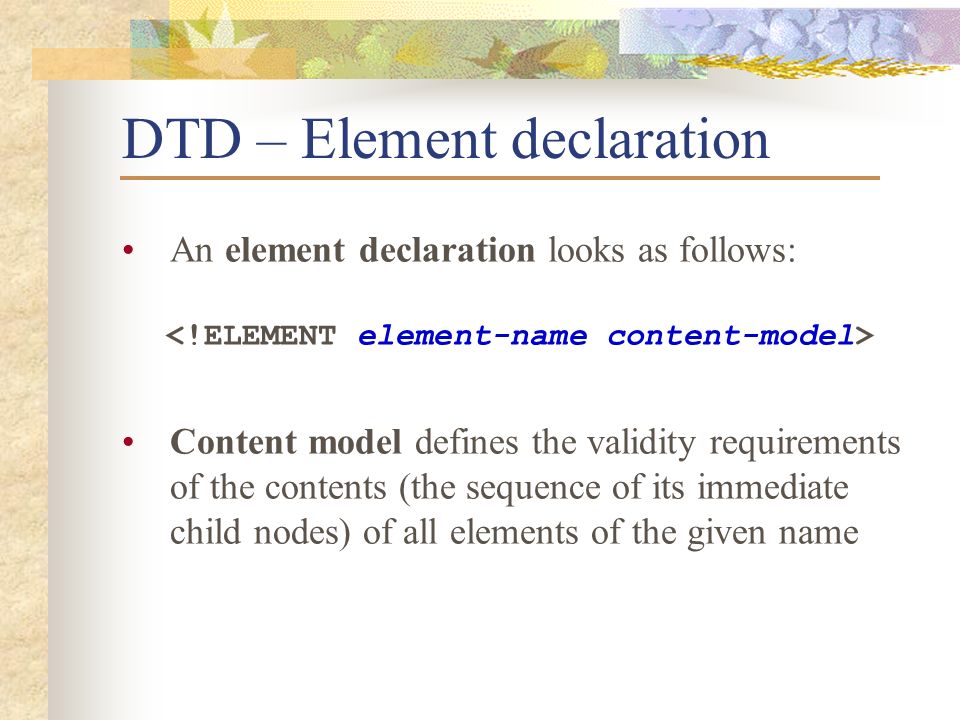 DTD – Element declaration

• An element declaration looks as follows:

<!ELEMENT element-name content-model>

• Content model defines the validity requirements of the contents (the sequence of its immediate child nodes) of all elements of the given name